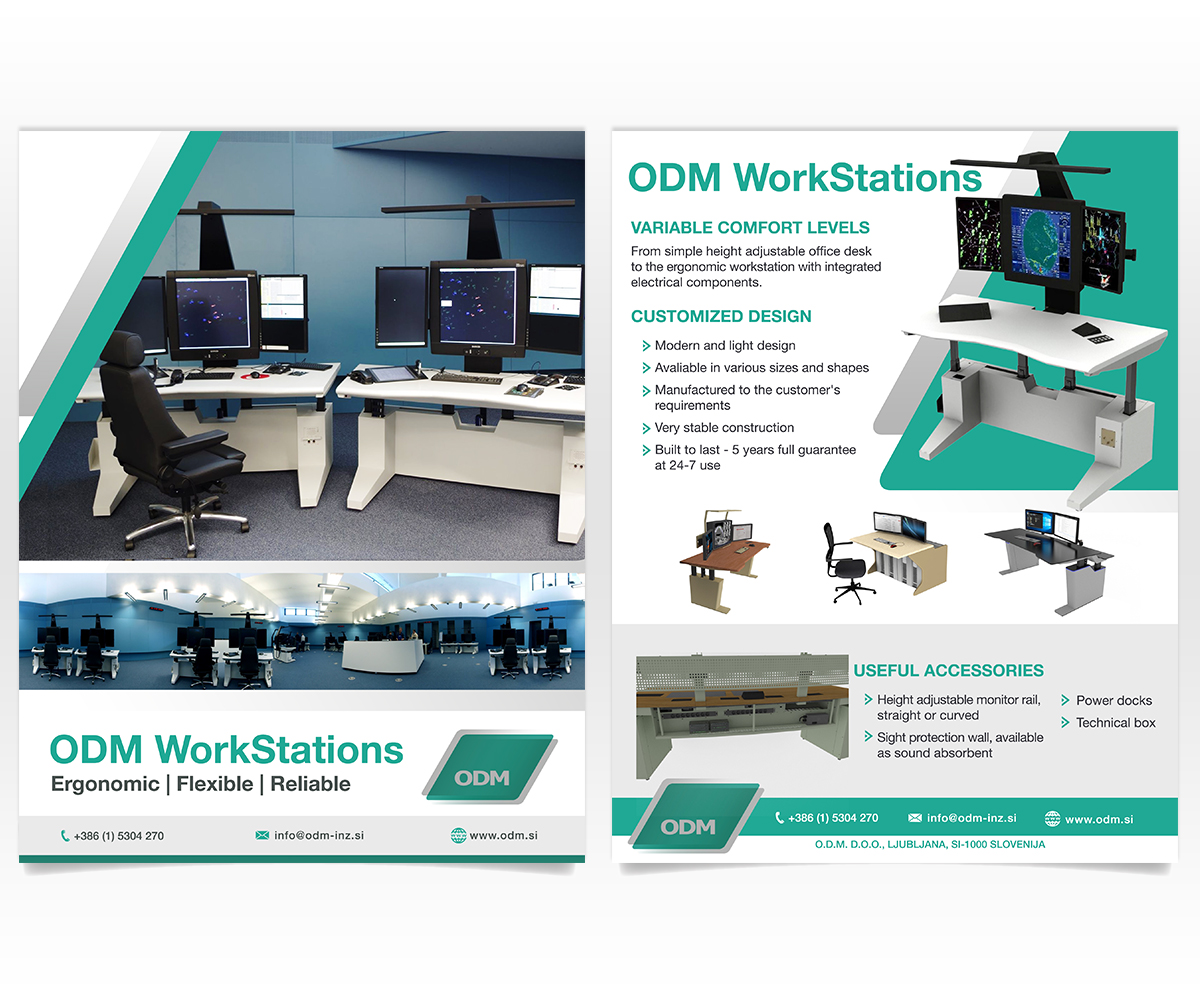 ODM WorkStations
Ergonomic | Flexible | Reliable

ODM

+386 (1) 5304 270
info@odm-inz.si
www.odm.si

ODM WorkStations

VARIABLE COMFORT LEVELS
From simple height adjustable office desk to the ergonomic workstation with integrated electrical components.

CUSTOMIZED DESIGN
Modern and light design
Avaliable in various sizes and shapes
Manufactured to the customer's requirements
Very stable construction
Built to last - 5 years full guarantee at 24-7 use

USEFUL ACCESSORIES
Height adjustable monitor rail, straight or curved
Sight protection wall, available as sound absorbent
Power docks
Technical box

ODM
+386 (1) 5304 270
info@odm-inz.si
www.odm.si
O.D.M. D.O.O., LJUBLJANA, SI-1000 SLOVENIJA